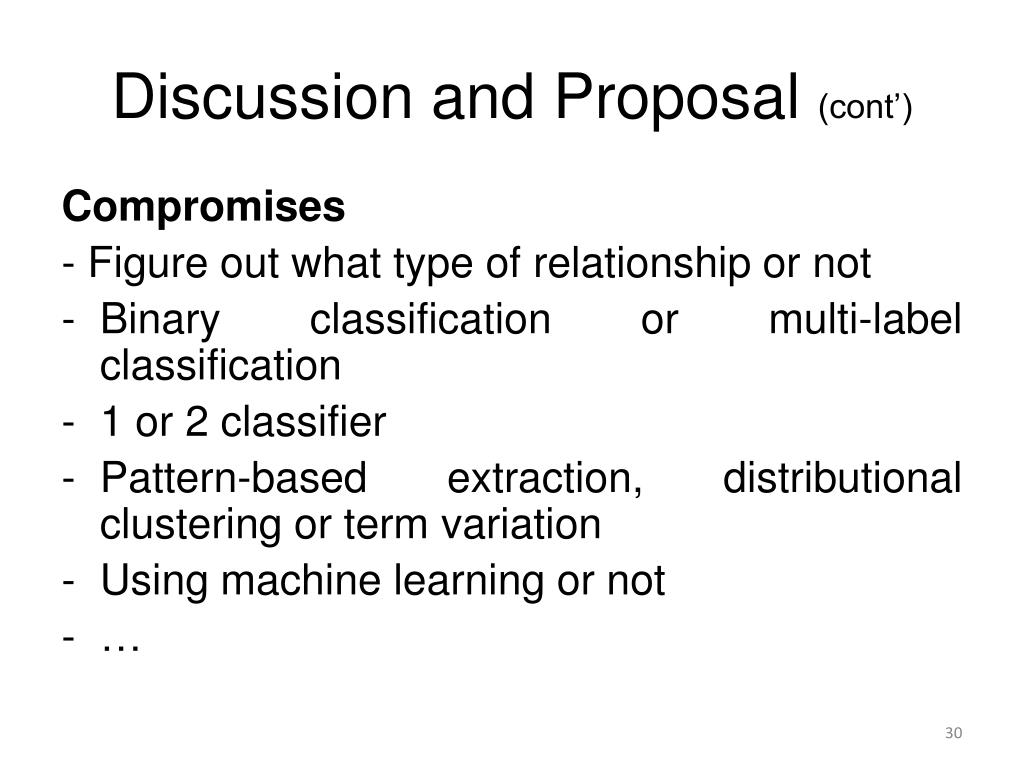 Discussion and Proposal (cont’)

Compromises

- Figure out what type of relationship or not
- Binary classification or multi-label classification
- 1 or 2 classifier
- Pattern-based extraction, distributional clustering or term variation
- Using machine learning or not
- …

30